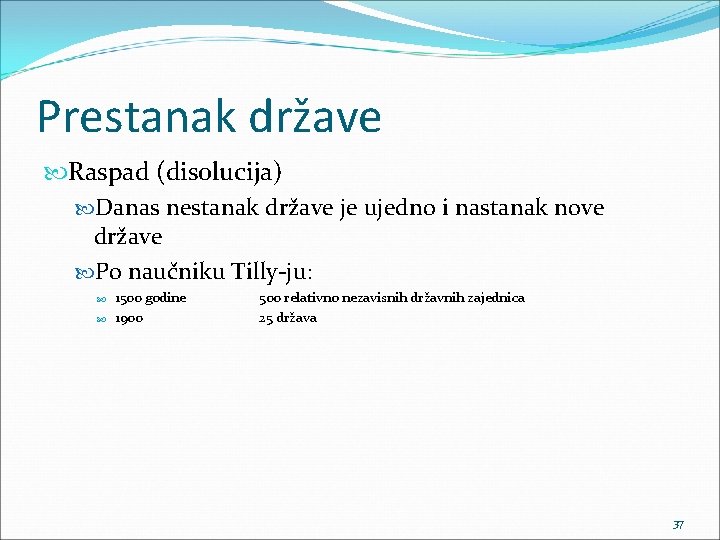 Prestanak države

Raspad (disolucija)

Danas nestanak države je ujedno i nastanak nove države

Po naučniku Tilly-ju:

1500 godine 500 relativno nezavisnih državnih zajednica

1900 25 država

37